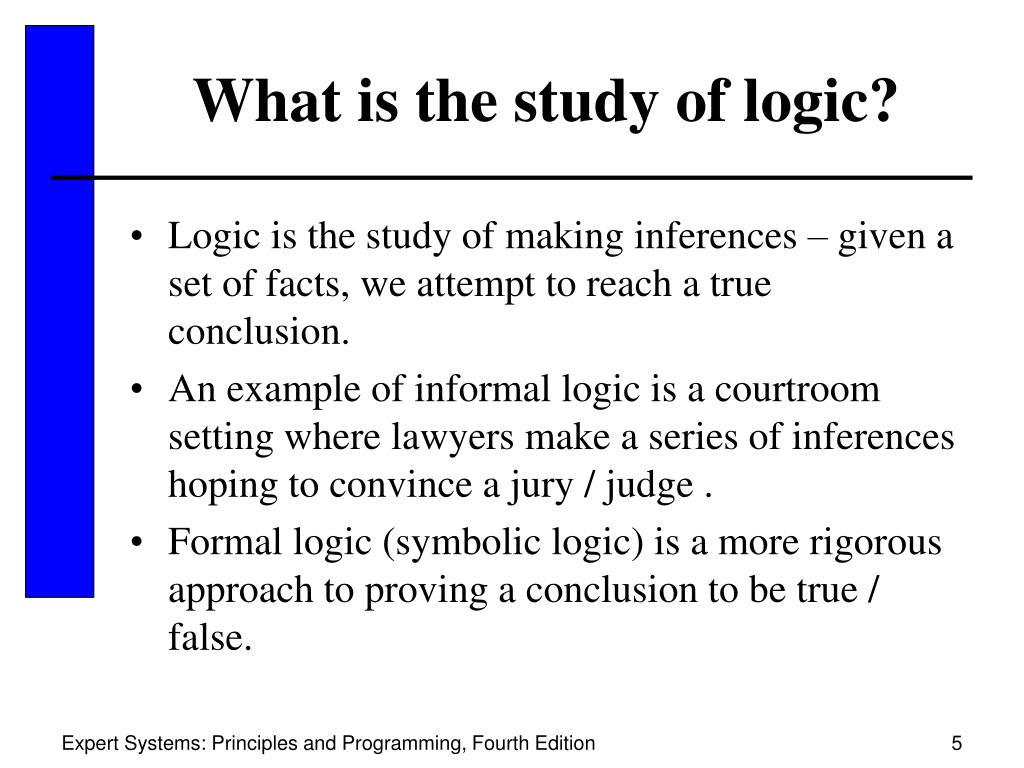 What is the study of logic?

• Logic is the study of making inferences – given a set of facts, we attempt to reach a true conclusion.

• An example of informal logic is a courtroom setting where lawyers make a series of inferences hoping to convince a jury / judge .

• Formal logic (symbolic logic) is a more rigorous approach to proving a conclusion to be true / false.

Expert Systems: Principles and Programming, Fourth Edition

5